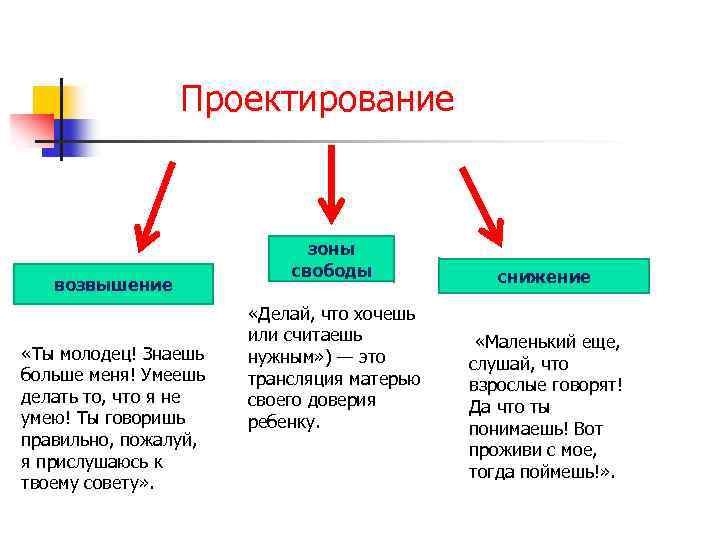 Проектирование

возвышение

«Ты молодец! Знаешь больше меня! Умеешь делать то, что я не умею! Ты говоришь правильно, пожалуй, я прислушаюсь к твоему совету».

зоны свободы

«Делай, что хочешь или считаешь нужным») — это трансляция матерью своего доверия ребенку.

снижение

«Маленький еще, слушай, что взрослые говорят! Да что ты понимаешь! Вот проживи с мое, тогда поймешь!».